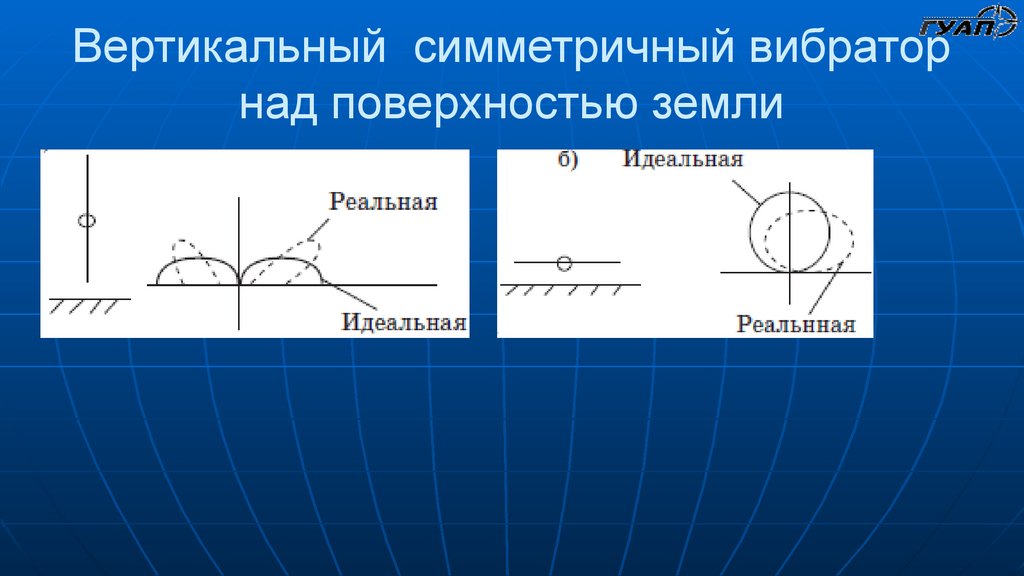 ГУАП

Вертикальный симметричный вибратор над поверхностью земли

Реальная

Идеальная

б) Идеальная

Реальнная